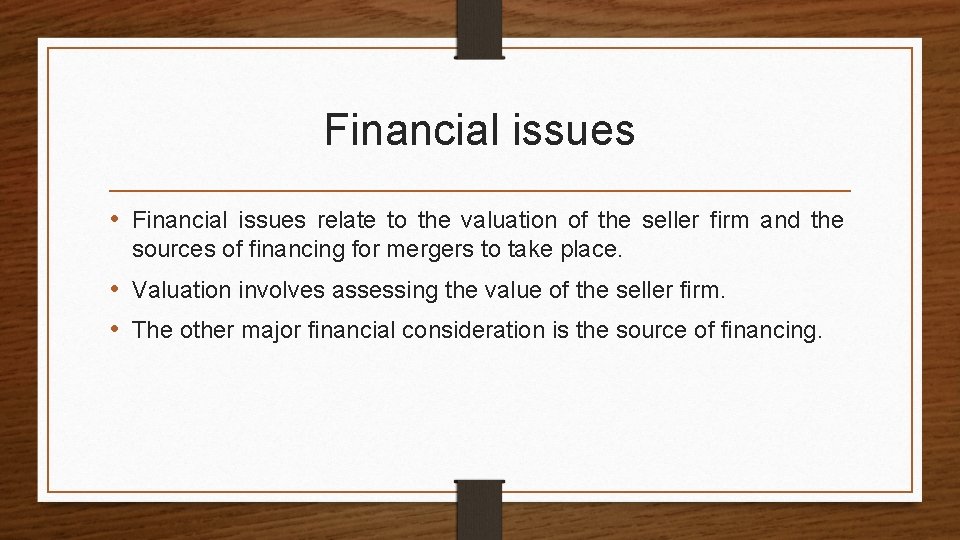 Financial issues

• Financial issues relate to the valuation of the seller firm and the sources of financing for mergers to take place.

• Valuation involves assessing the value of the seller firm.

• The other major financial consideration is the source of financing.